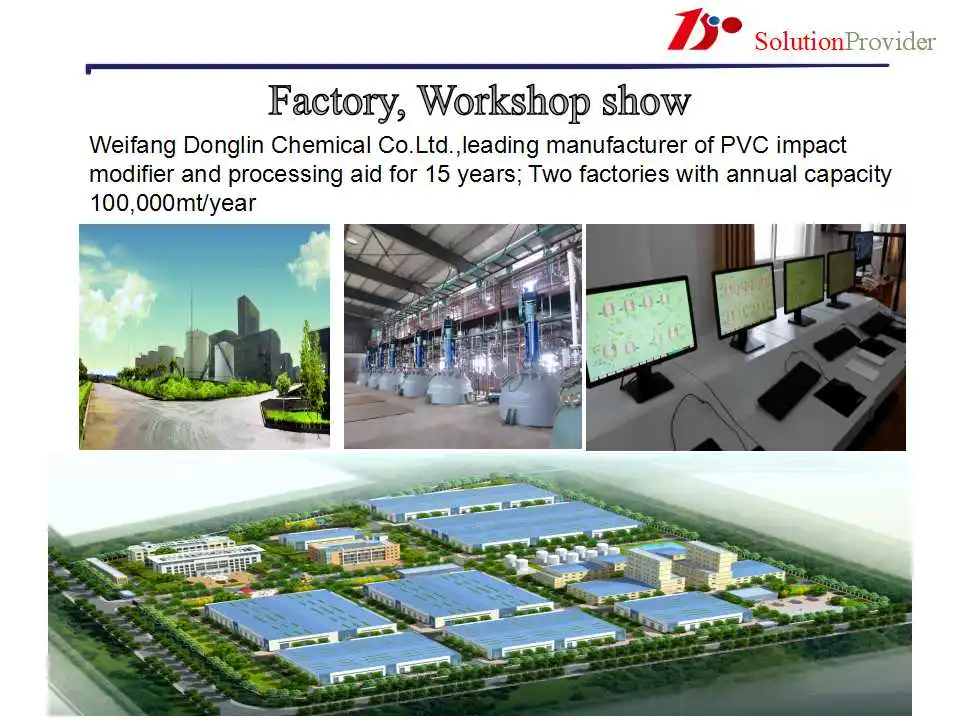 SolutionProvider

Factory, Workshop show

Weifang Donglin Chemical Co.Ltd.,leading manufacturer of PVC impact modifier and processing aid for 15 years; Two factories with annual capacity 100,000mt/year